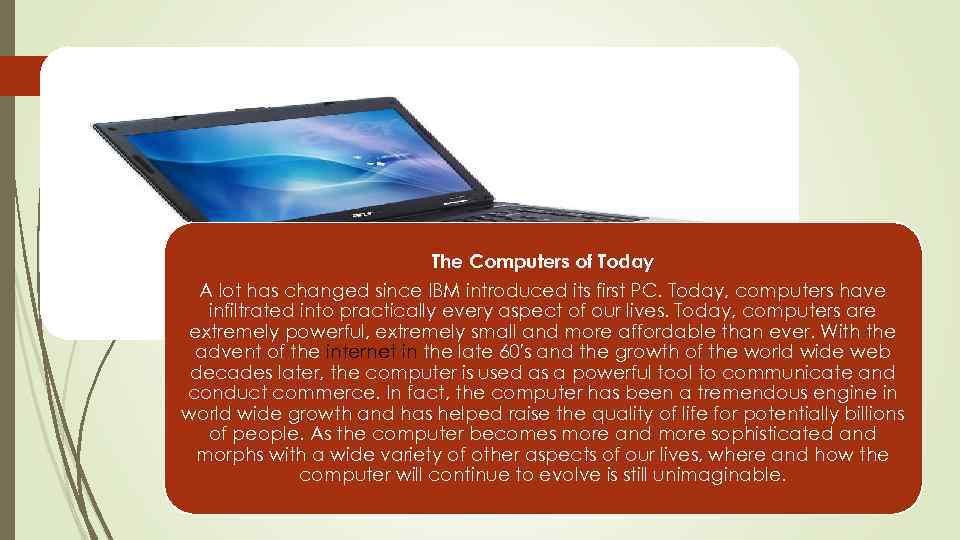 The Computers of Today

A lot has changed since IBM introduced its first PC. Today, computers have infiltrated into practically every aspect of our lives. Today, computers are extremely powerful, extremely small and more affordable than ever. With the advent of the internet in the late 60's and the growth of the world wide web decades later, the computer is used as a powerful tool to communicate and conduct commerce. In fact, the computer has been a tremendous engine in world wide growth and has helped raise the quality of life for potentially billions of people. As the computer becomes more and more sophisticated and morphs with a wide variety of other aspects of our lives, where and how the computer will continue to evolve is still unimaginable.